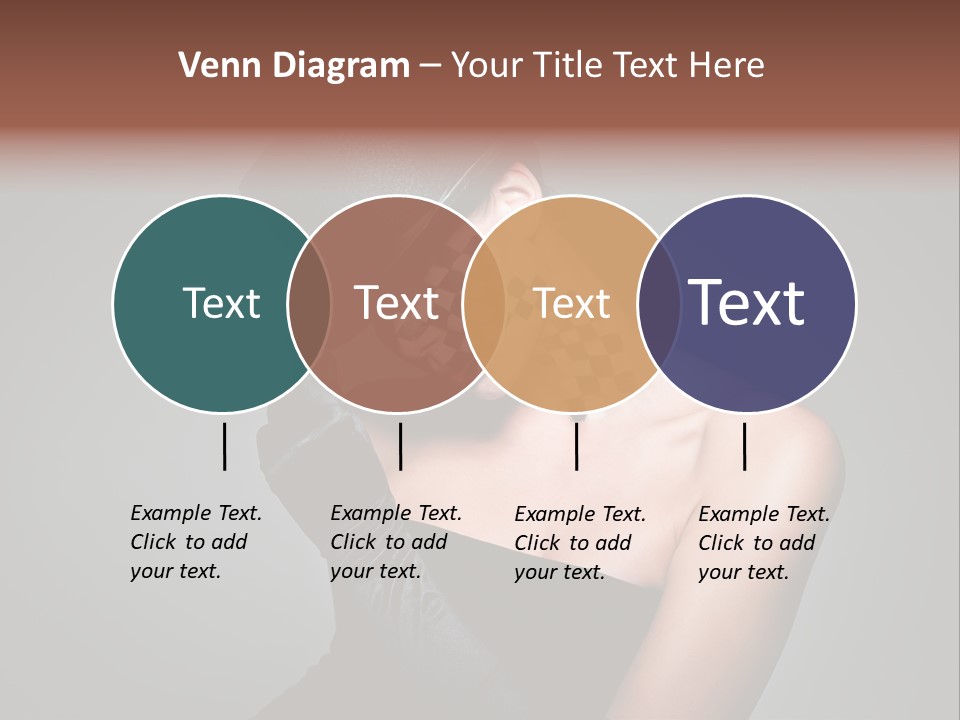 Venn Diagram – Your Title Text Here

Text

Text

Text

Text

Example Text. Click to add your text.

Example Text. Click to add your text.

Example Text. Click to add your text.

Example Text. Click to add your text.